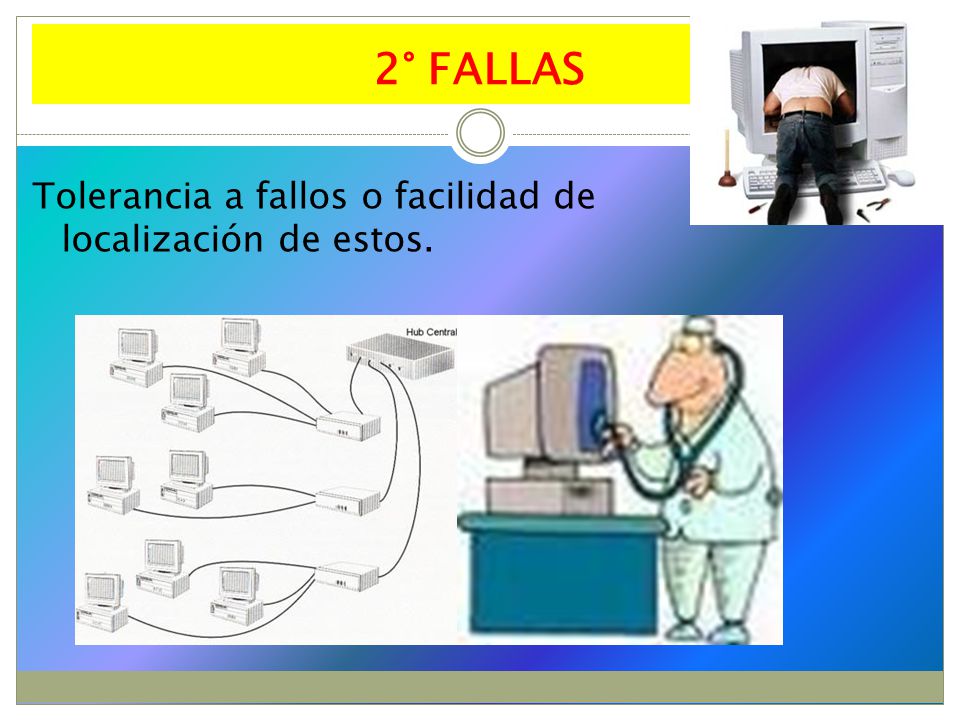 2° FALLAS

Tolerancia a fallos o facilidad de localización de estos.

Hub Central